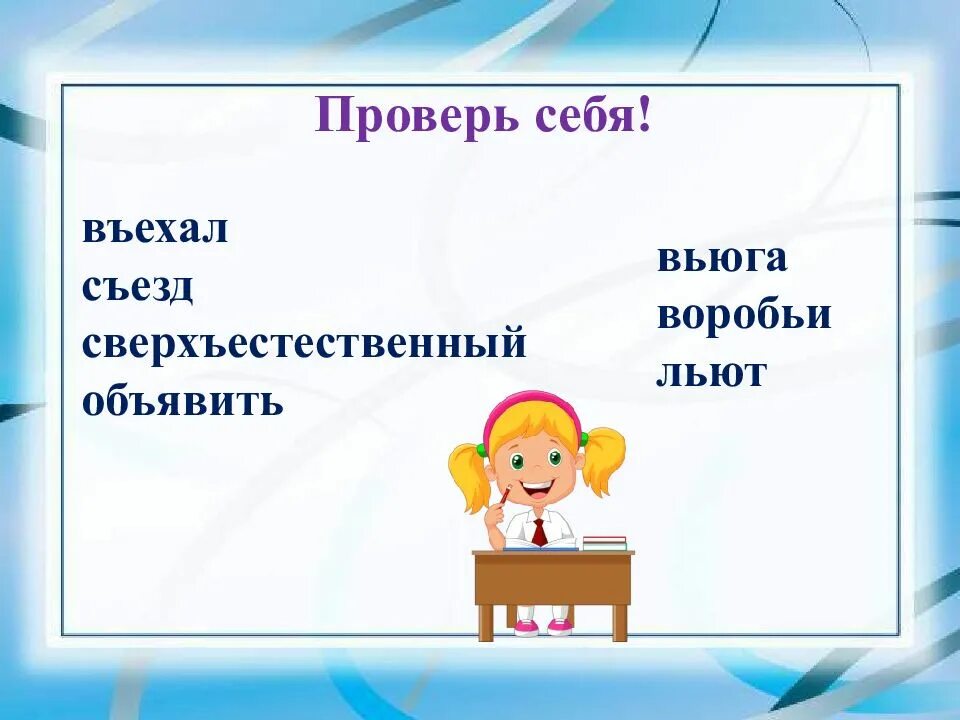 Проверь себя!

въехал
съезд
сверхъестественный
объявить

вьюга
воробьи
льют